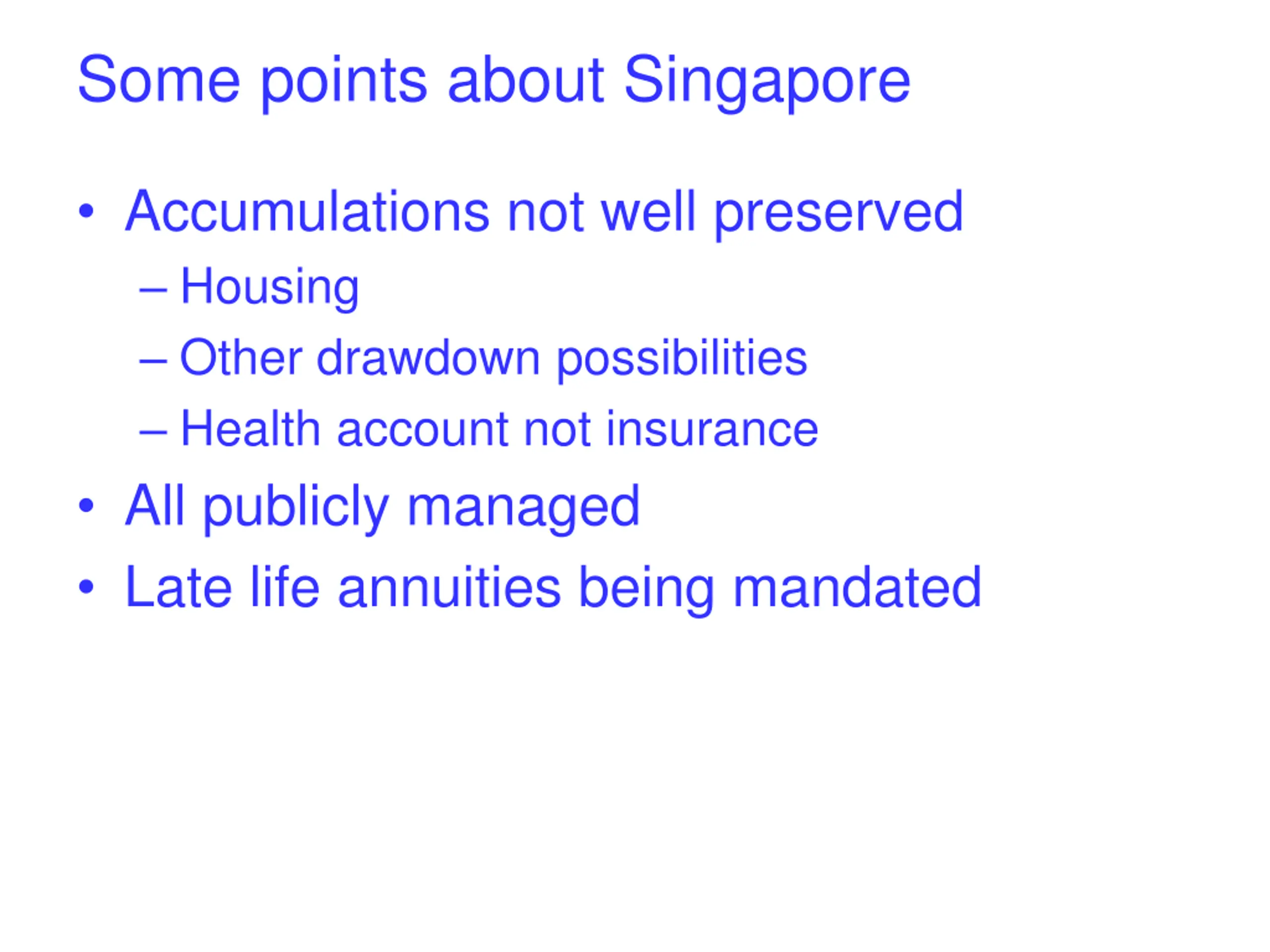 Some points about Singapore

• Accumulations not well preserved
  – Housing
  – Other drawdown possibilities
  – Health account not insurance
• All publicly managed
• Late life annuities being mandated